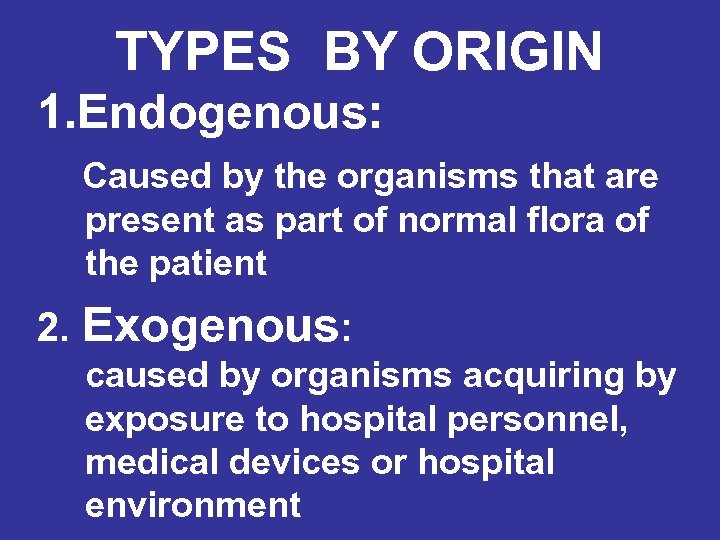 TYPES BY ORIGIN

1.Endogenous:

Caused by the organisms that are present as part of normal flora of the patient

2. Exogenous:

caused by organisms acquiring by exposure to hospital personnel, medical devices or hospital environment